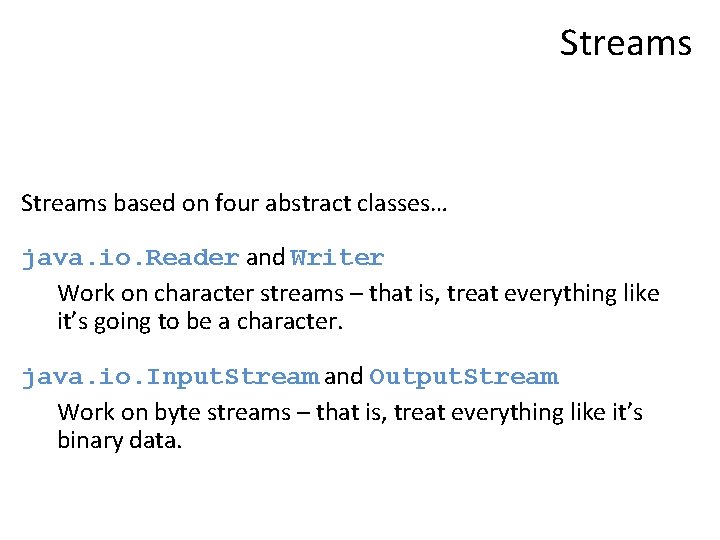 Streams

Streams based on four abstract classes…

java.io.Reader and Writer

Work on character streams – that is, treat everything like it's going to be a character.

java.io.InputStream and OutputStream

Work on byte streams – that is, treat everything like it's binary data.